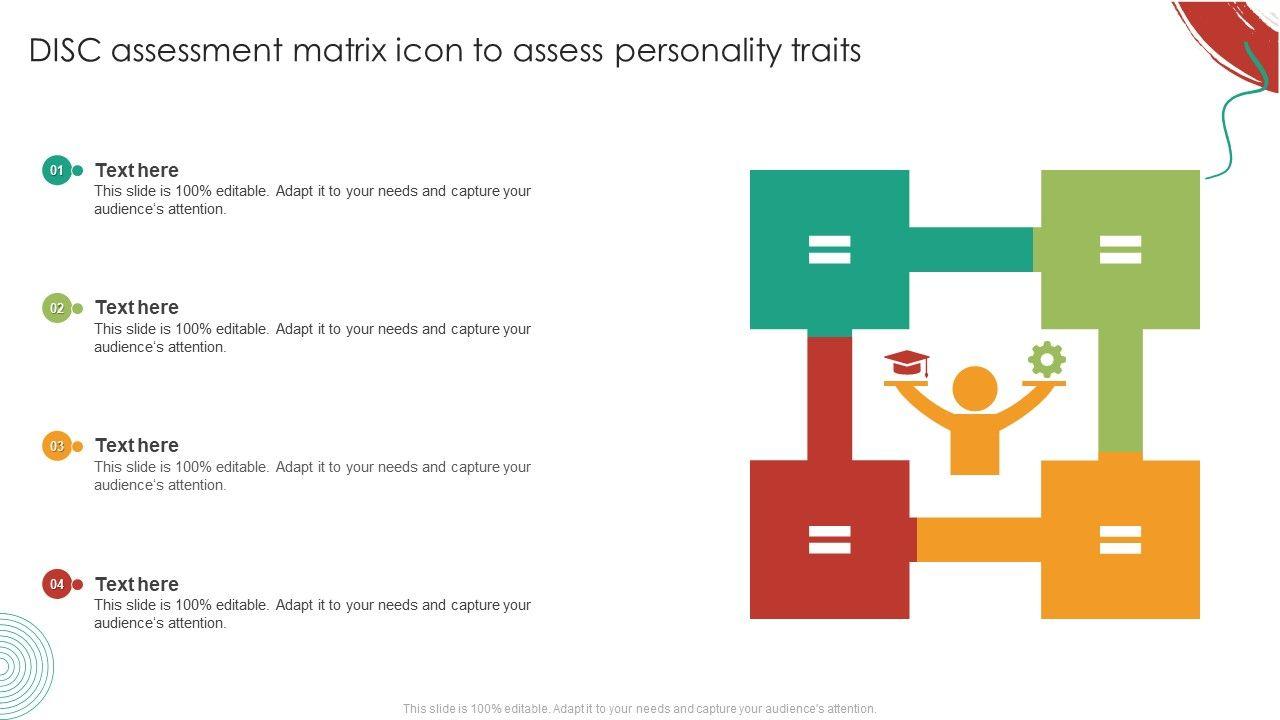 DISC assessment matrix icon to assess personality traits

01
Text here
This slide is 100% editable. Adapt it to your needs and capture your audience's attention.

02
Text here
This slide is 100% editable. Adapt it to your needs and capture your audience's attention.

03
Text here
This slide is 100% editable. Adapt it to your needs and capture your audience's attention.

04
Text here
This slide is 100% editable. Adapt it to your needs and capture your audience's attention.

This slide is 100% editable. Adapt it to your needs and capture your audience's attention.